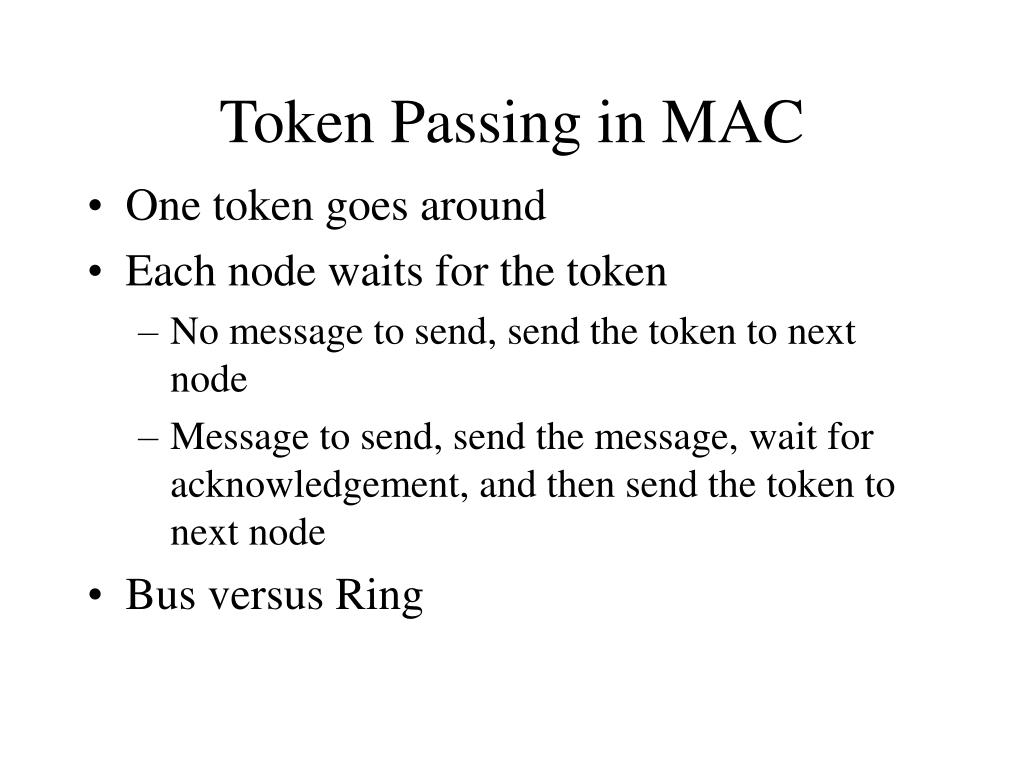 Token Passing in MAC

• One token goes around
• Each node waits for the token
  – No message to send, send the token to next node
  – Message to send, send the message, wait for acknowledgement, and then send the token to next node
• Bus versus Ring